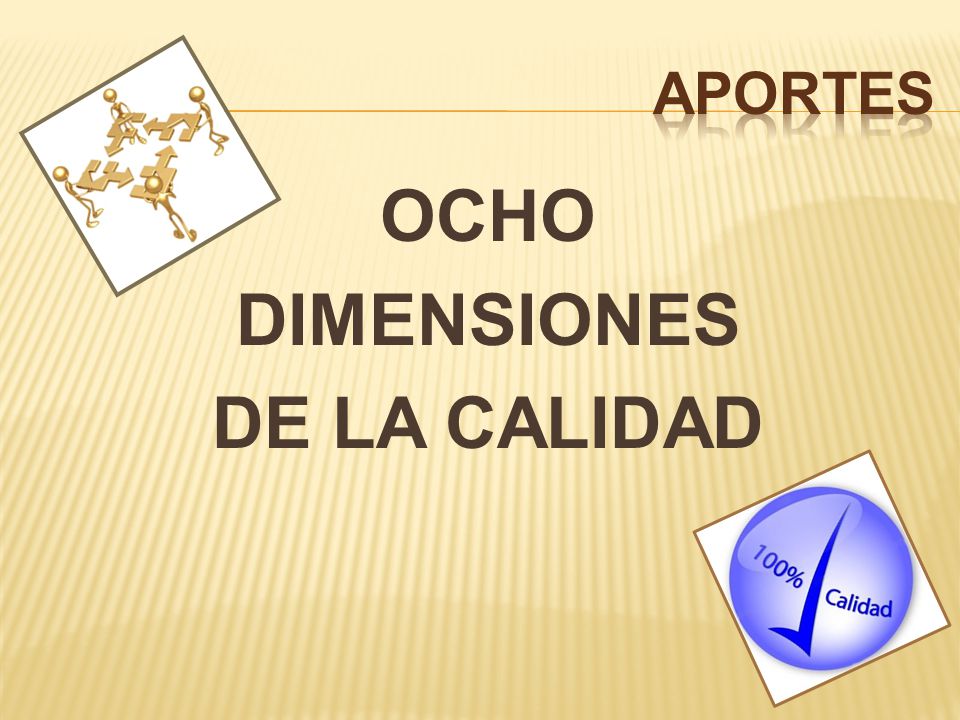 APORTES

OCHO DIMENSIONES DE LA CALIDAD

100% Calidad